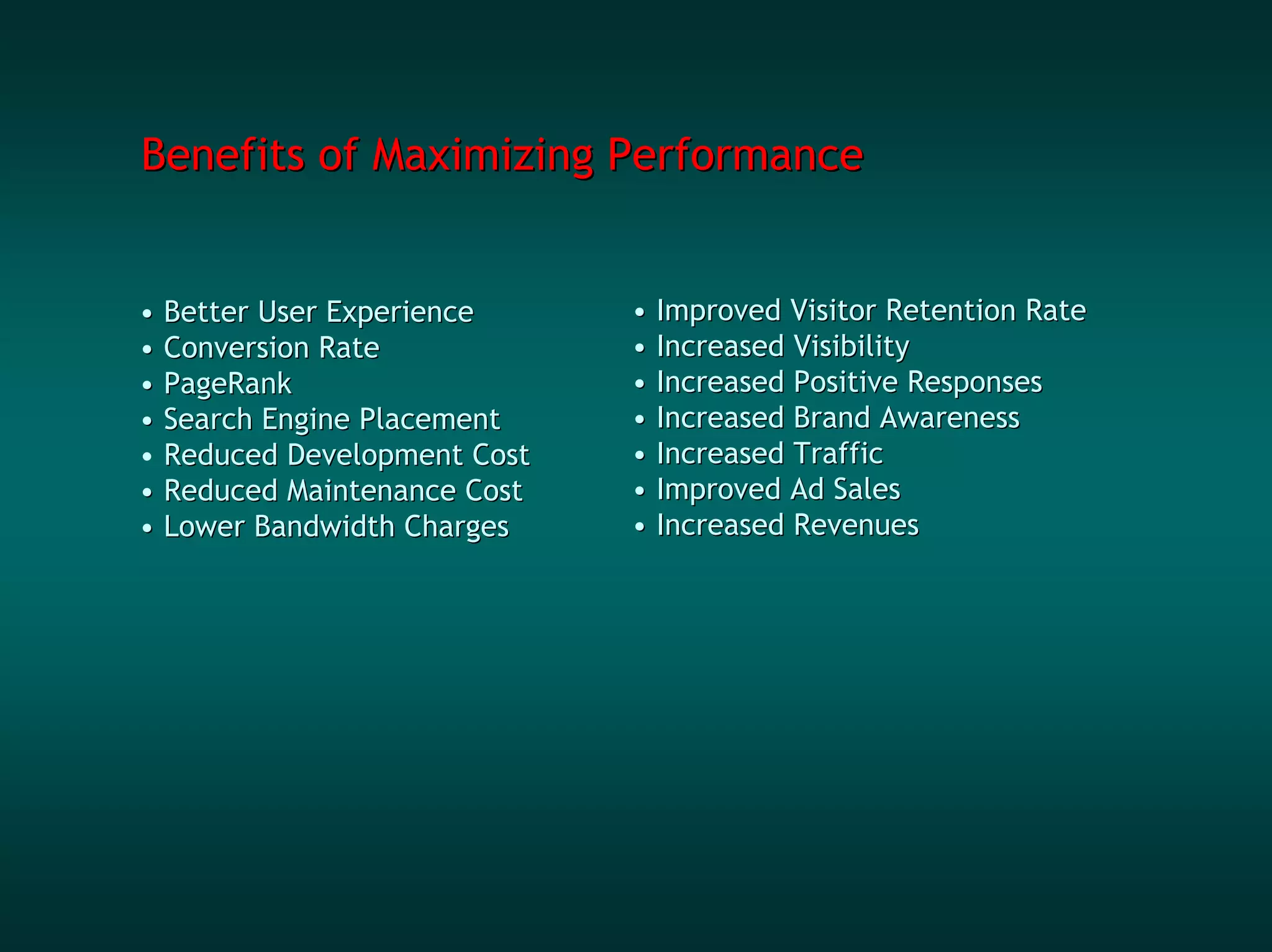 Benefits of Maximizing Performance

• Better User Experience
• Conversion Rate
• PageRank
• Search Engine Placement
• Reduced Development Cost
• Reduced Maintenance Cost
• Lower Bandwidth Charges

• Improved Visitor Retention Rate
• Increased Visibility
• Increased Positive Responses
• Increased Brand Awareness
• Increased Traffic
• Improved Ad Sales
• Increased Revenues